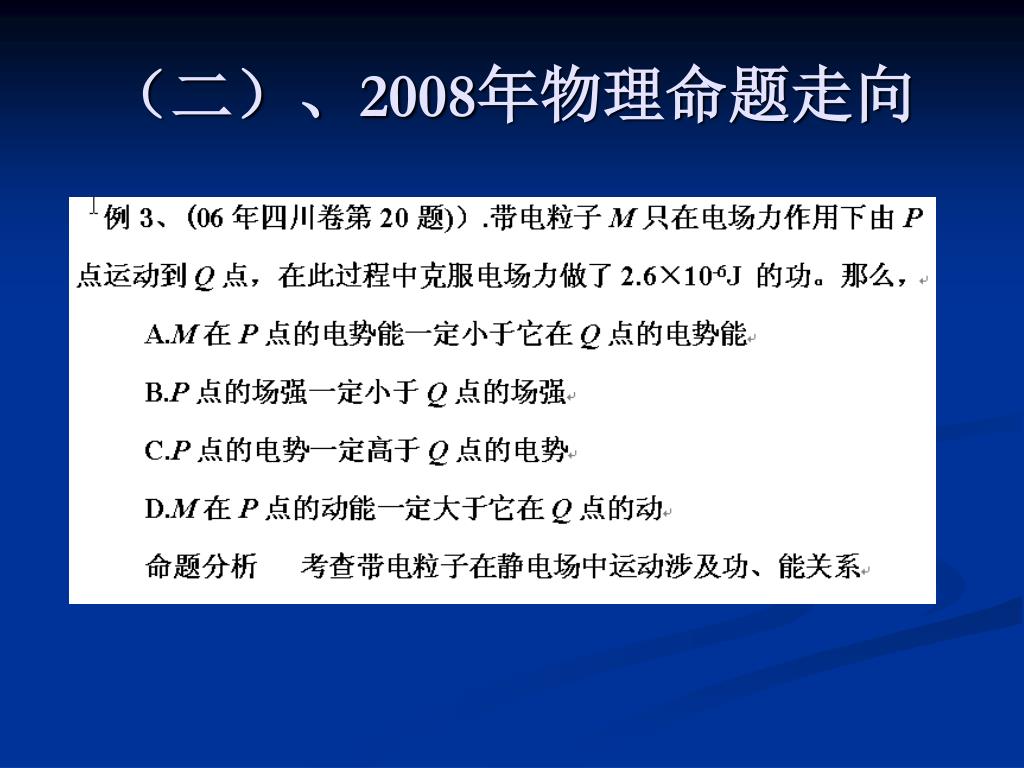 （二）、2008年物理命题走向

例 3、(06 年四川卷第 20 题)）.带电粒子 $M$ 只在电场力作用下由 $P$ 点运动到 $Q$ 点，在此过程中克服电场力做了 $2.6\times10^{-6}$J 的功。那么，

A.$M$ 在 $P$ 点的电势能一定小于它在 $Q$ 点的电势能

B.$P$ 点的场强一定小于 $Q$ 点的场强

C.$P$ 点的电势一定高于 $Q$ 点的电势

D.$M$ 在 $P$ 点的动能一定大于它在 $Q$ 点的动

命题分析　考查带电粒子在静电场中运动涉及功、能关系